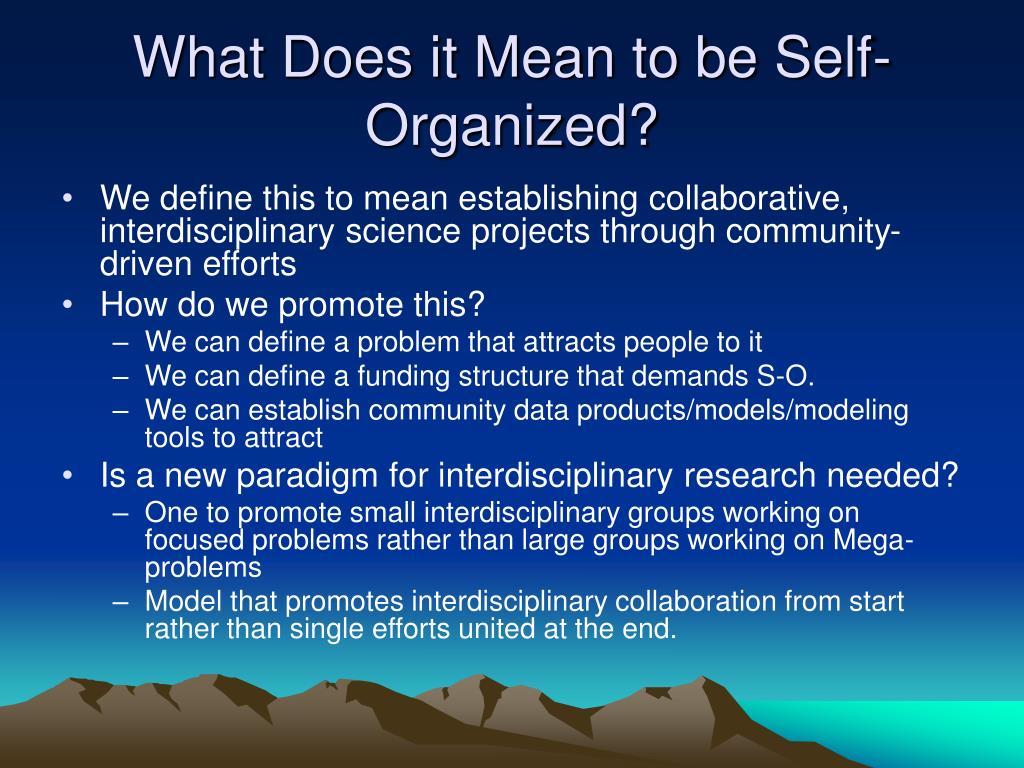 What Does it Mean to be Self-Organized?

• We define this to mean establishing collaborative, interdisciplinary science projects through community-driven efforts
• How do we promote this?
– We can define a problem that attracts people to it
– We can define a funding structure that demands S-O.
– We can establish community data products/models/modeling tools to attract
• Is a new paradigm for interdisciplinary research needed?
– One to promote small interdisciplinary groups working on focused problems rather than large groups working on Mega-problems
– Model that promotes interdisciplinary collaboration from start rather than single efforts united at the end.